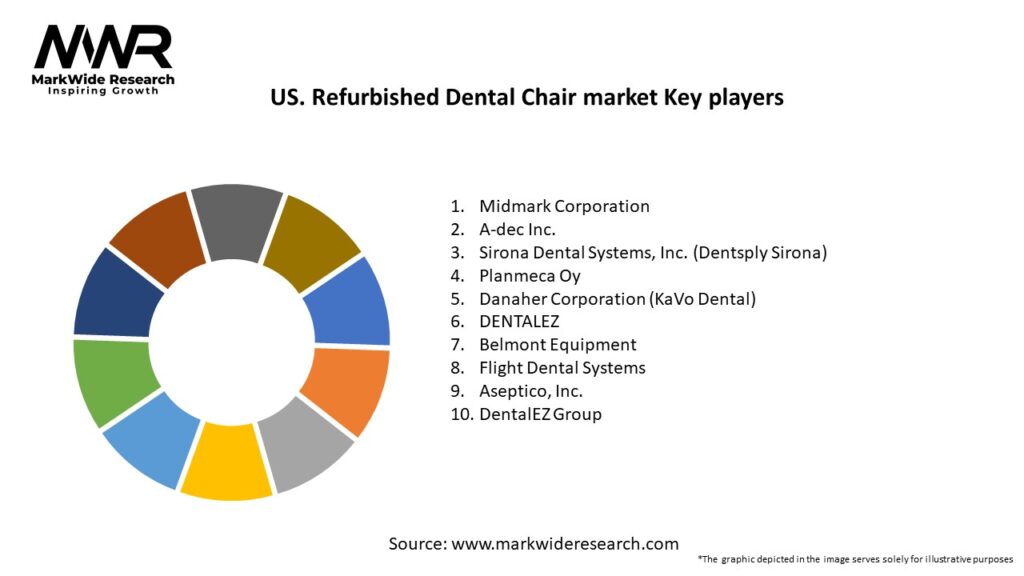 MWR
MarkWide Research
Inspiring Growth

US. Refurbished Dental Chair market Key players

1. Midmark Corporation
2. A-dec Inc.
3. Sirona Dental Systems, Inc. (Dentsply Sirona)
4. Planmeca Oy
5. Danaher Corporation (KaVo Dental)
6. DENTALEZ
7. Belmont Equipment
8. Flight Dental Systems
9. Aseptico, Inc.
10. DentalEZ Group

Source: www.markwideresearch.com

*The graphic depicted in the image serves solely for illustrative purposes